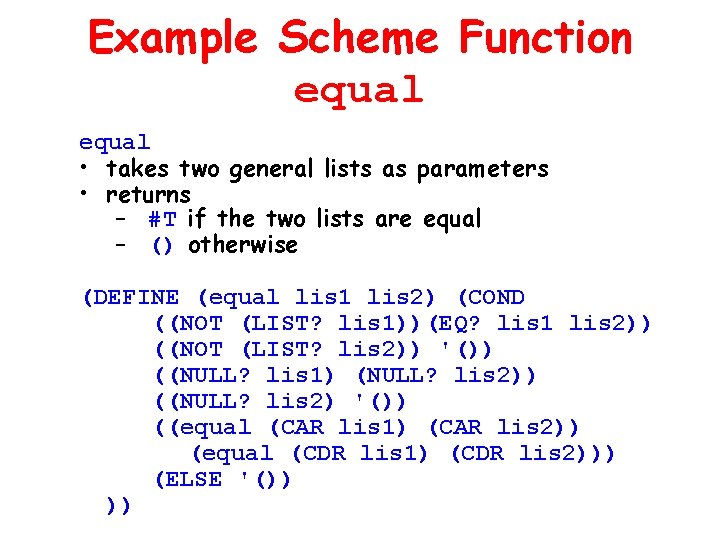 Example Scheme Function
equal

equal
• takes two general lists as parameters
• returns
– #T if the two lists are equal
– () otherwise

(DEFINE (equal lis1 lis2) (COND
((NOT (LIST? lis1))(EQ? lis1 lis2))
((NOT (LIST? lis2)) '())
((NULL? lis1) (NULL? lis2))
((NULL? lis2) '())
((equal (CAR lis1) (CAR lis2))
(equal (CDR lis1) (CDR lis2)))
(ELSE '())
))